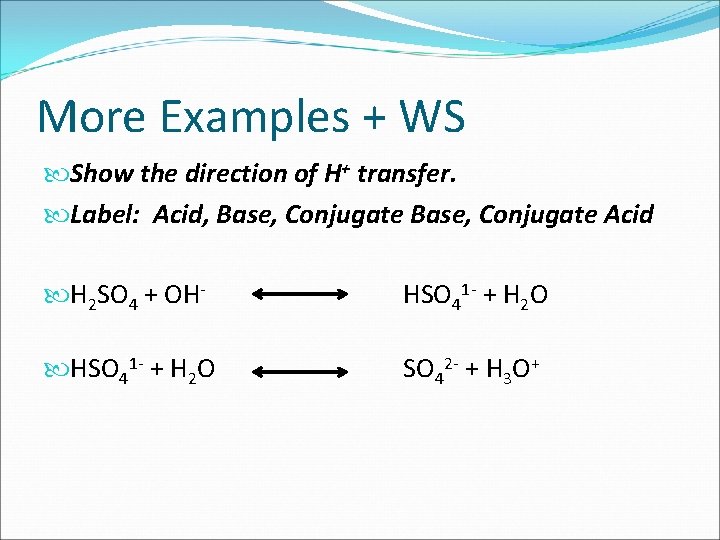 More Examples + WS

Show the direction of $H^+$ transfer.

Label: Acid, Base, Conjugate Base, Conjugate Acid

$H_2SO_4 + OH^- \longleftrightarrow HSO_4^{1-} + H_2O$

$HSO_4^{1-} + H_2O \longleftrightarrow SO_4^{2-} + H_3O^+$